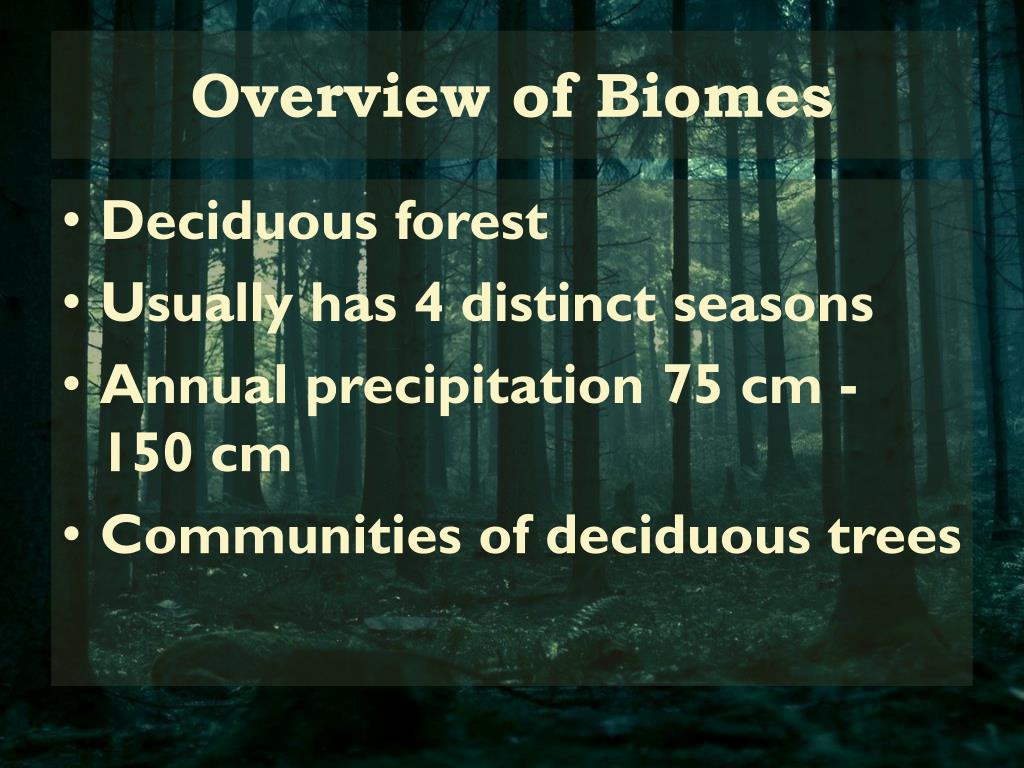 Overview of Biomes

• Deciduous forest
• Usually has 4 distinct seasons
• Annual precipitation 75 cm - 150 cm
• Communities of deciduous trees